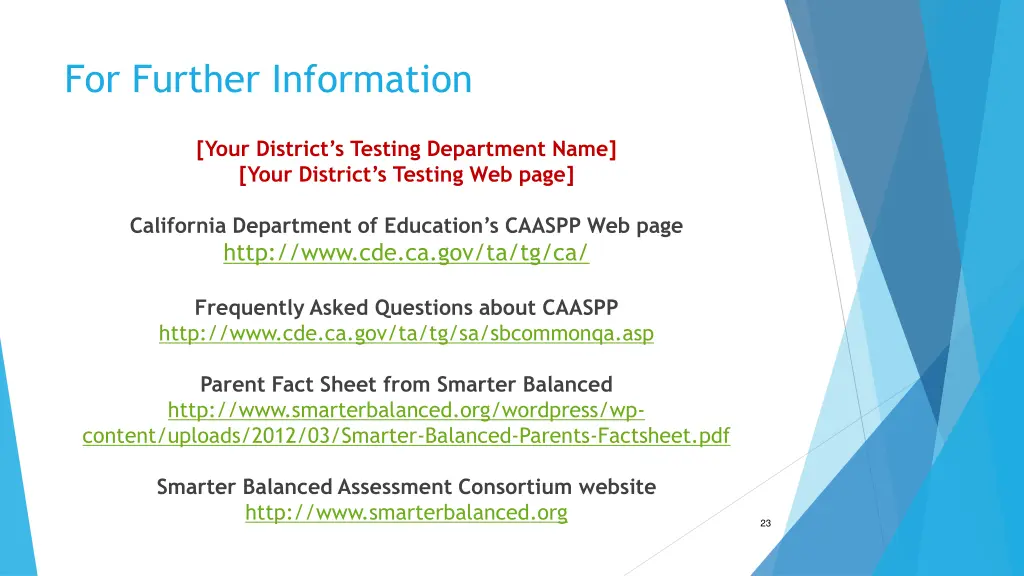 For Further Information

[Your District's Testing Department Name]
[Your District's Testing Web page]

California Department of Education's CAASPP Web page
http://www.cde.ca.gov/ta/tg/ca/

Frequently Asked Questions about CAASPP
http://www.cde.ca.gov/ta/tg/sa/sbcommonqa.asp

Parent Fact Sheet from Smarter Balanced
http://www.smarterbalanced.org/wordpress/wp-content/uploads/2012/03/Smarter-Balanced-Parents-Factsheet.pdf

Smarter Balanced Assessment Consortium website
http://www.smarterbalanced.org

23